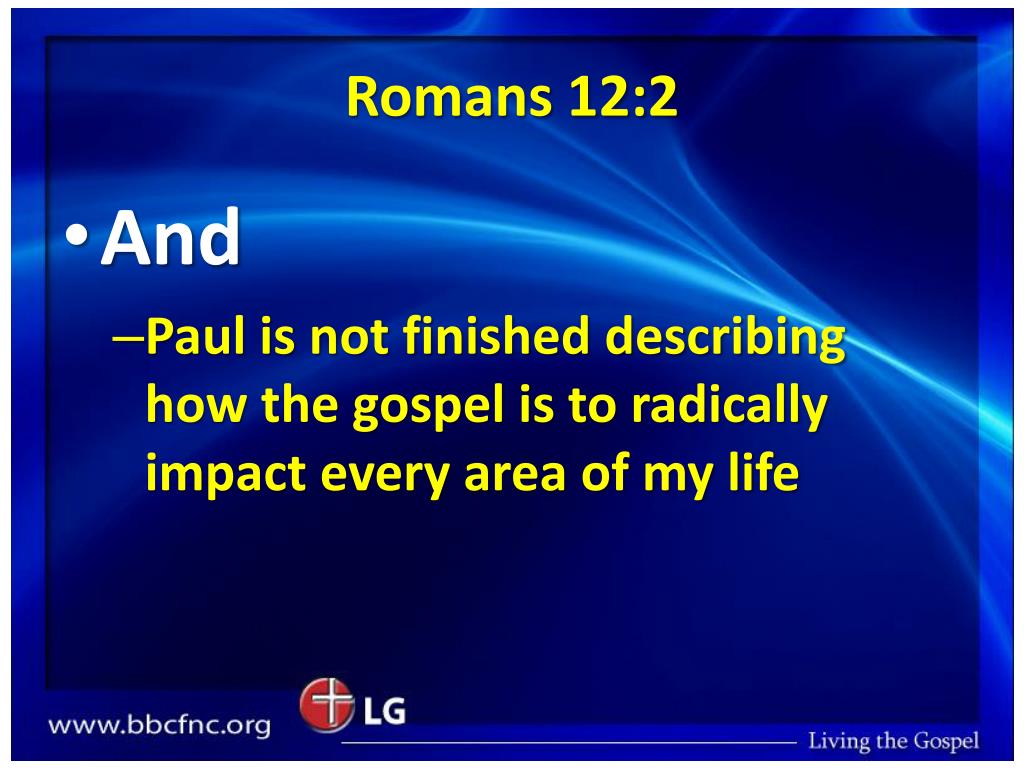 Romans 12:2

• And

– Paul is not finished describing how the gospel is to radically impact every area of my life

www.bbcfnc.org

LG

Living the Gospel